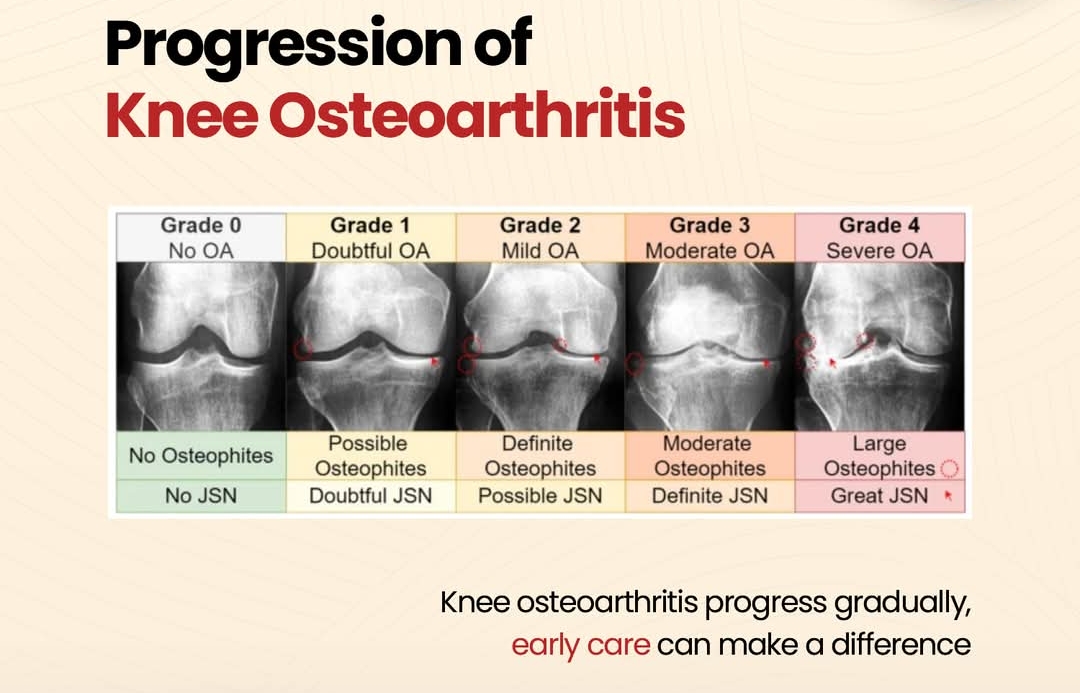 Progression of
Knee Osteoarthritis

| Grade 0 No OA | Grade 1 Doubtful OA | Grade 2 Mild OA | Grade 3 Moderate OA | Grade 4 Severe OA |
|---|---|---|---|---|
| No Osteophites | Possible Osteophites | Definite Osteophites | Moderate Osteophites | Large Osteophites |
| No JSN | Doubtful JSN | Possible JSN | Definite JSN | Great JSN |

Knee osteoarthritis progress gradually, early care can make a difference